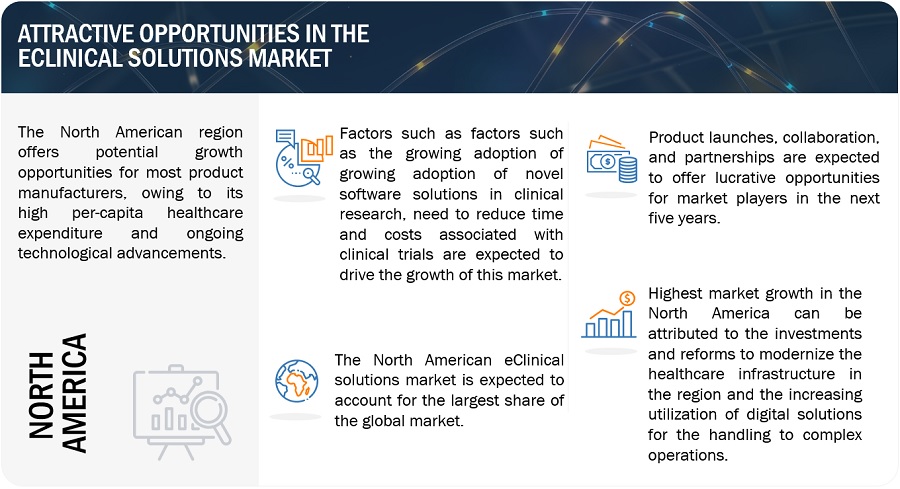 ATTRACTIVE OPPORTUNITIES IN THE ECLINICAL SOLUTIONS MARKET

The North American region offers potential growth opportunities for most product manufacturers, owing to its high per-capita healthcare expenditure and ongoing technological advancements.

NORTH AMERICA

Factors such as factors such as the growing adoption of growing adoption of novel software solutions in clinical research, need to reduce time and costs associated with clinical trials are expected to drive the growth of this market.

The North American eClinical solutions market is expected to account for the largest share of the global market.

Product launches, collaboration, and partnerships are expected to offer lucrative opportunities for market players in the next five years.

Highest market growth in the North America can be attributed to the investments and reforms to modernize the healthcare infrastructure in the region and the increasing utilization of digital solutions for the handling to complex operations.